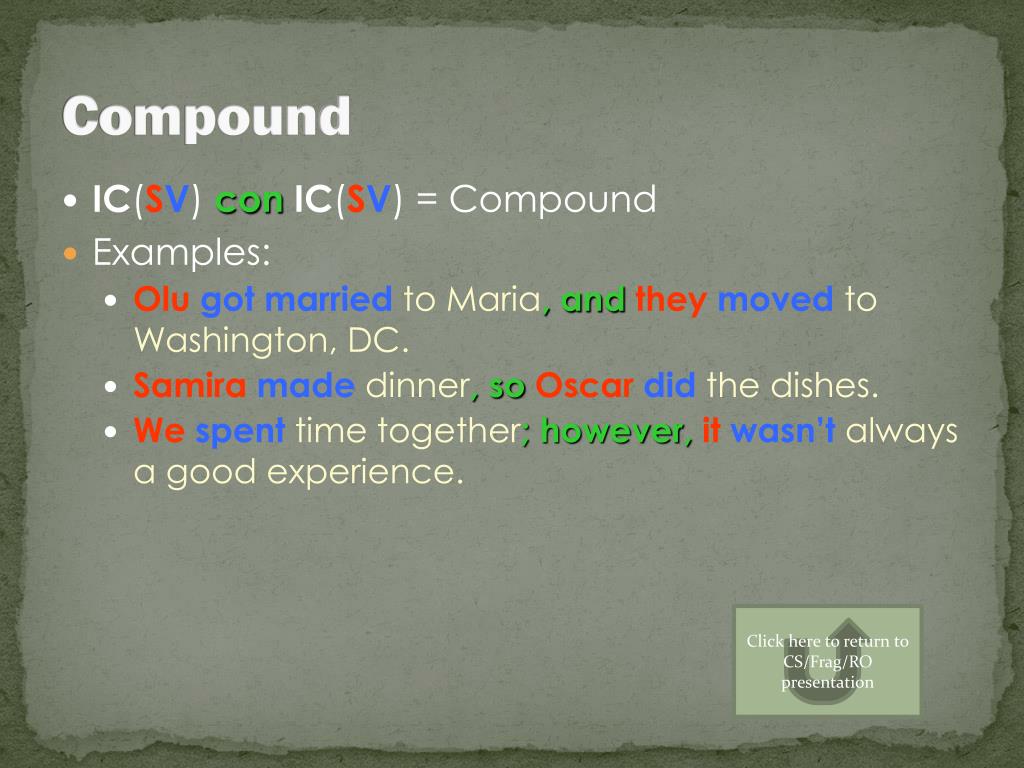 Compound

• IC(SV) con IC(SV) = Compound
• Examples:
  • Olu got married to Maria, and they moved to Washington, DC.
  • Samira made dinner, so Oscar did the dishes.
  • We spent time together; however, it wasn't always a good experience.

Click here to return to CS/Frag/RO presentation